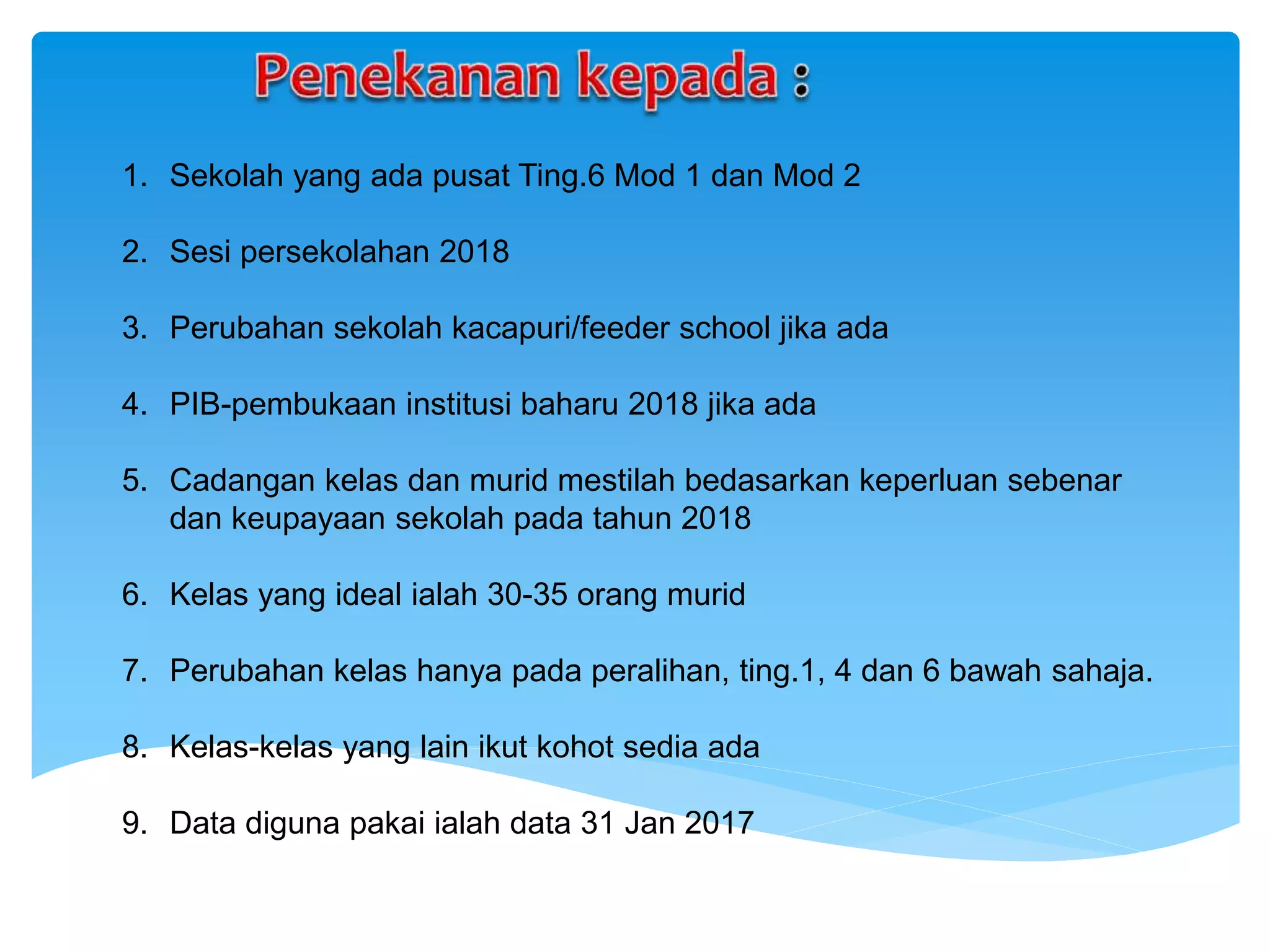 Penekanan kepada :

1. Sekolah yang ada pusat Ting.6 Mod 1 dan Mod 2

2. Sesi persekolahan 2018

3. Perubahan sekolah kacapuri/feeder school jika ada

4. PIB-pembukaan institusi baharu 2018 jika ada

5. Cadangan kelas dan murid mestilah bedasarkan keperluan sebenar dan keupayaan sekolah pada tahun 2018

6. Kelas yang ideal ialah 30-35 orang murid

7. Perubahan kelas hanya pada peralihan, ting.1, 4 dan 6 bawah sahaja.

8. Kelas-kelas yang lain ikut kohot sedia ada

9. Data diguna pakai ialah data 31 Jan 2017